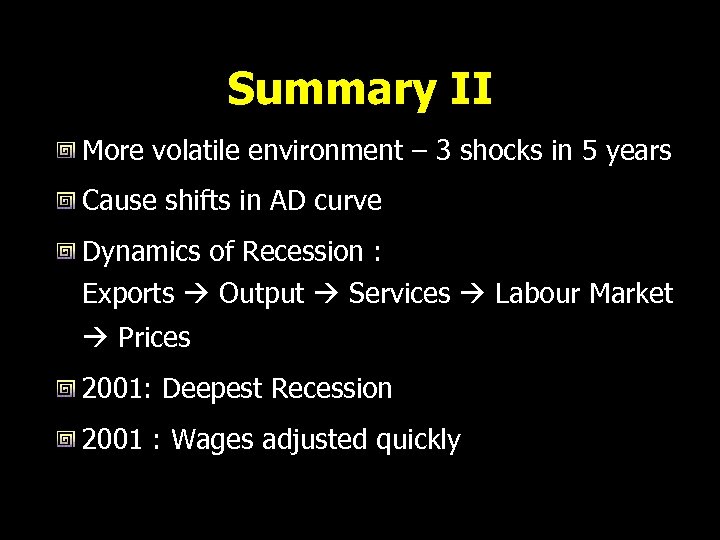 Summary II

More volatile environment – 3 shocks in 5 years

Cause shifts in AD curve

Dynamics of Recession :
Exports → Output → Services → Labour Market → Prices

2001: Deepest Recession

2001 : Wages adjusted quickly